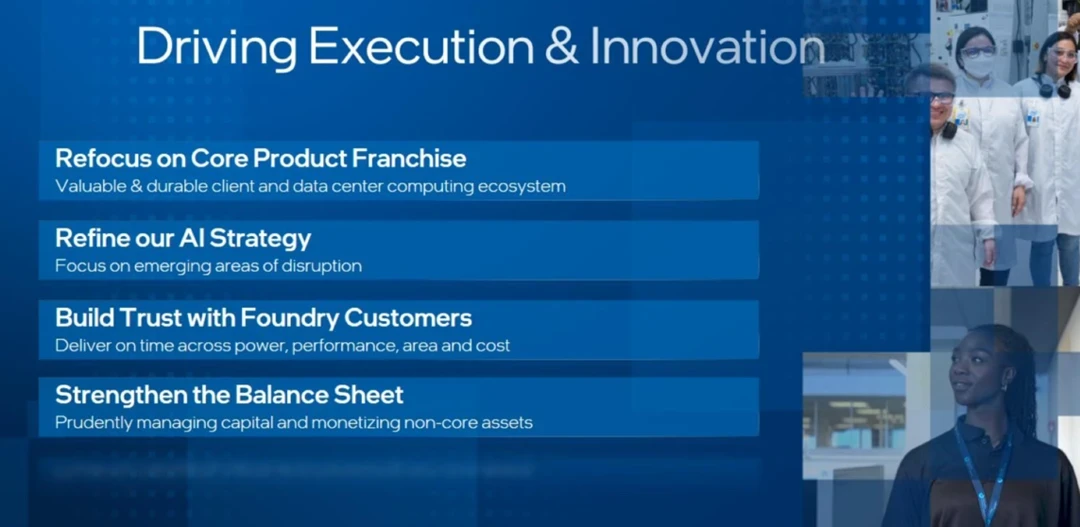 Driving Execution & Innovation

Refocus on Core Product Franchise
Valuable & durable client and data center computing ecosystem

Refine our AI Strategy
Focus on emerging areas of disruption

Build Trust with Foundry Customers
Deliver on time across power, performance, area and cost

Strengthen the Balance Sheet
Prudently managing capital and monetizing non-core assets